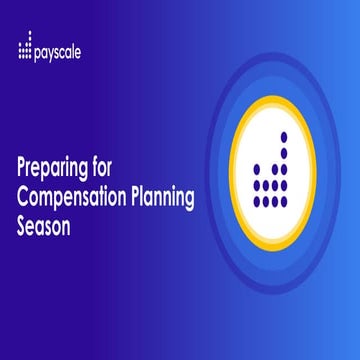 payscale

Preparing for Compensation Planning Season